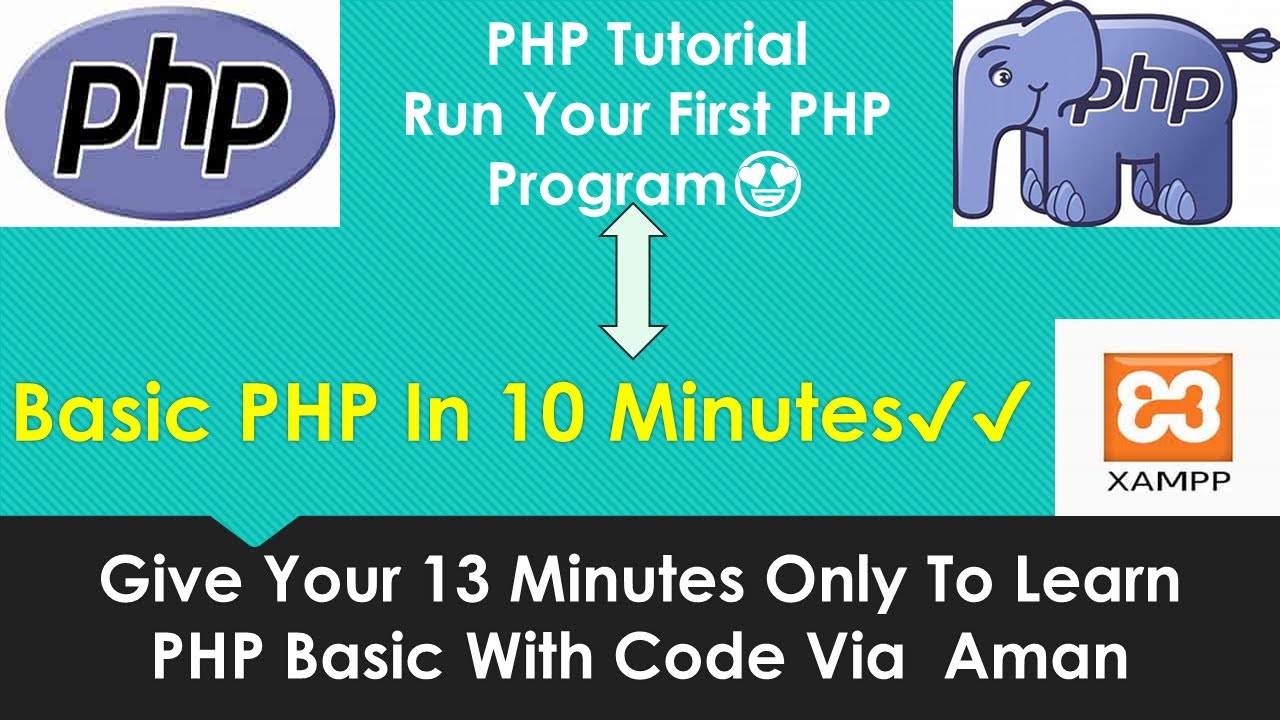 php

PHP Tutorial
Run Your First PHP Program😍

php

Basic PHP In 10 Minutes✓✓

XAMPP

Give Your 13 Minutes Only To Learn PHP Basic With Code Via Aman